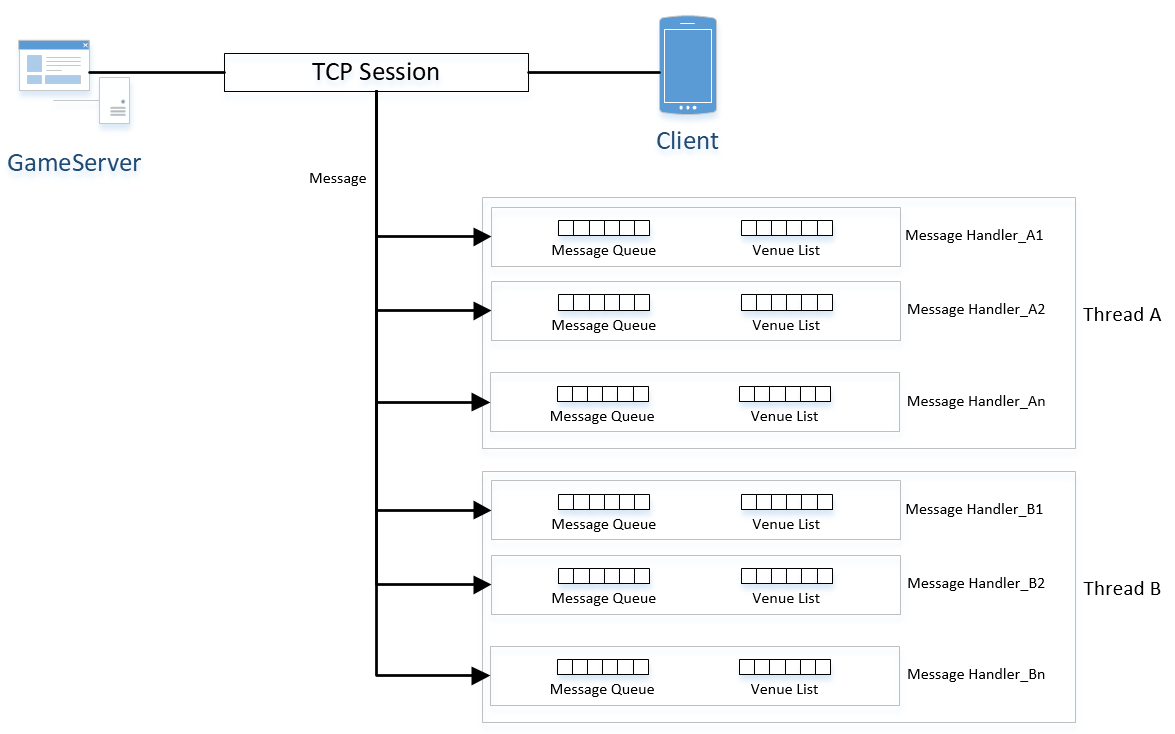 TCP Session

GameServer

Client

Message

Message Queue
Venue List
Message Handler_A1

Message Queue
Venue List
Message Handler_A2

Thread A

Message Queue
Venue List
Message Handler_An

Message Queue
Venue List
Message Handler_B1

Message Queue
Venue List
Message Handler_B2

Thread B

Message Queue
Venue List
Message Handler_Bn